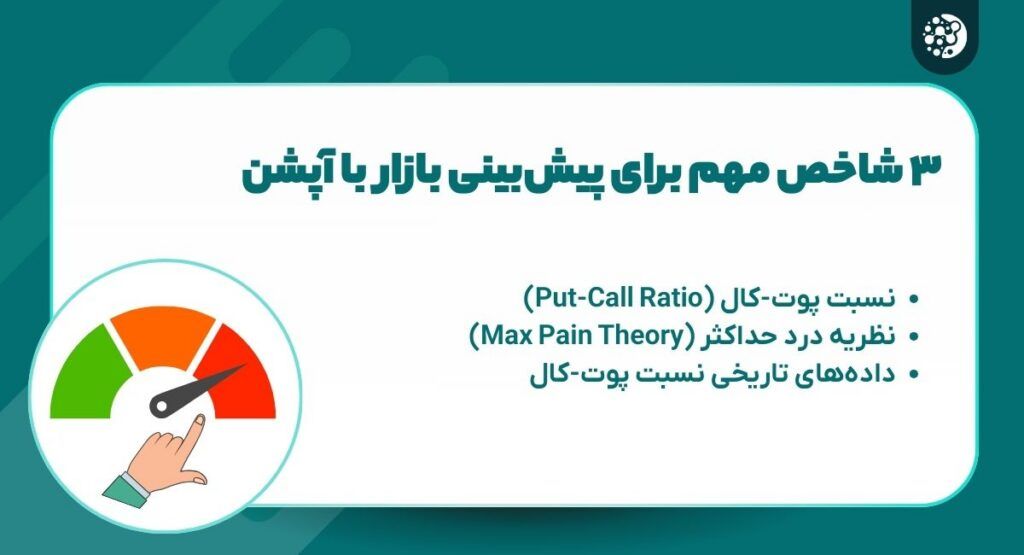 ۳ شاخص مهم برای پیش‌بینی بازار با آپشن

• نسبت پوت-کال (Put-Call Ratio)
• نظریه درد حداکثر (Max Pain Theory)
• داده‌های تاریخی نسبت پوت-کال